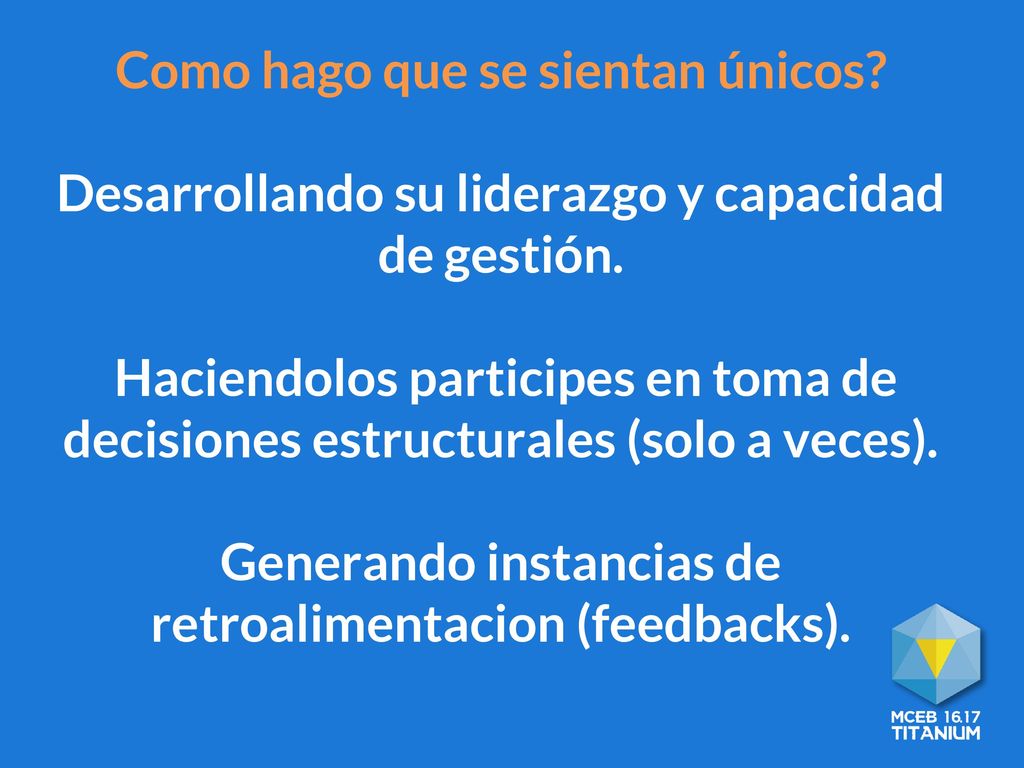 Como hago que se sientan únicos?

Desarrollando su liderazgo y capacidad de gestión.

Haciendolos participes en toma de decisiones estructurales (solo a veces).

Generando instancias de retroalimentacion (feedbacks).

MCEB 16.17
TITANIUM